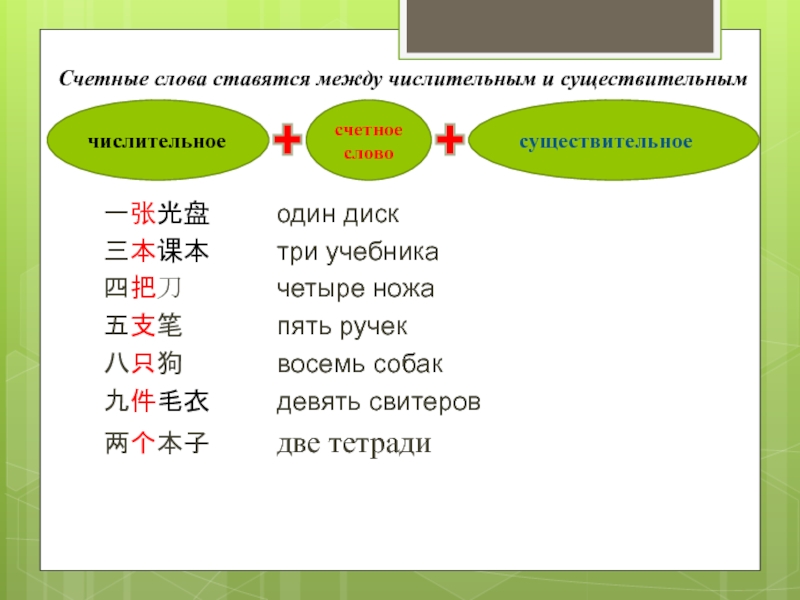 Счетные слова ставятся между числительным и существительным

числительное + счетное слово + существительное

一张光盘 один диск
三本课本 три учебника
四把刀 четыре ножа
五支笔 пять ручек
八只狗 восемь собак
九件毛衣 девять свитеров
两个本子 две тетради